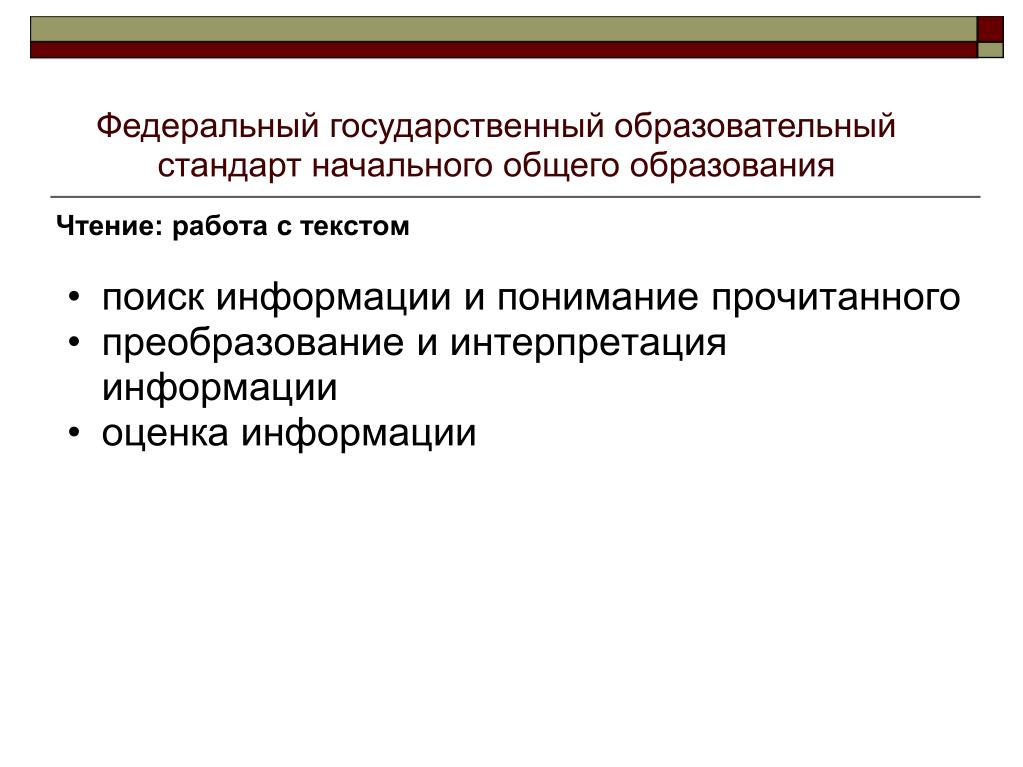 Федеральный государственный образовательный стандарт начального общего образования

Чтение: работа с текстом

• поиск информации и понимание прочитанного
• преобразование и интерпретация информации
• оценка информации